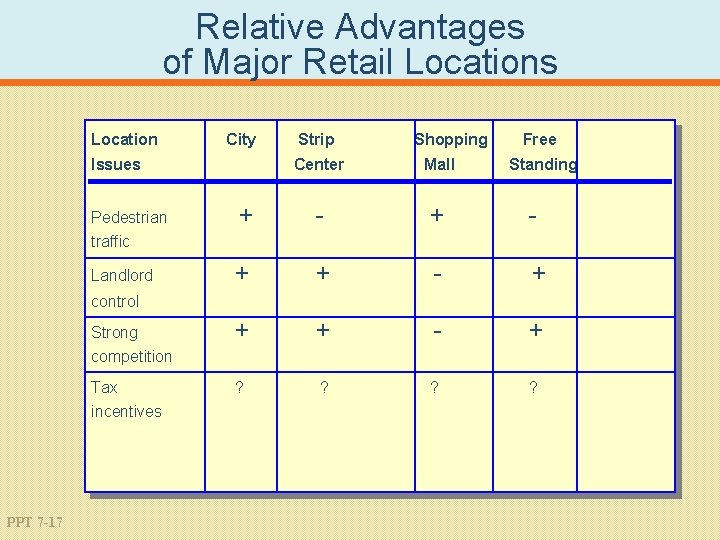 Relative Advantages of Major Retail Locations

| Location Issues | City | Strip Center | Shopping Mall | Free Standing | |
|---|---|---|---|---|---|
| Pedestrian traffic | + | - | + | - | |
| Landlord control | + | + | - | + | |
| Strong competition | + | + | - | + | |
| Tax incentives | ? | ? | ? | ? | |

PPT 7-17